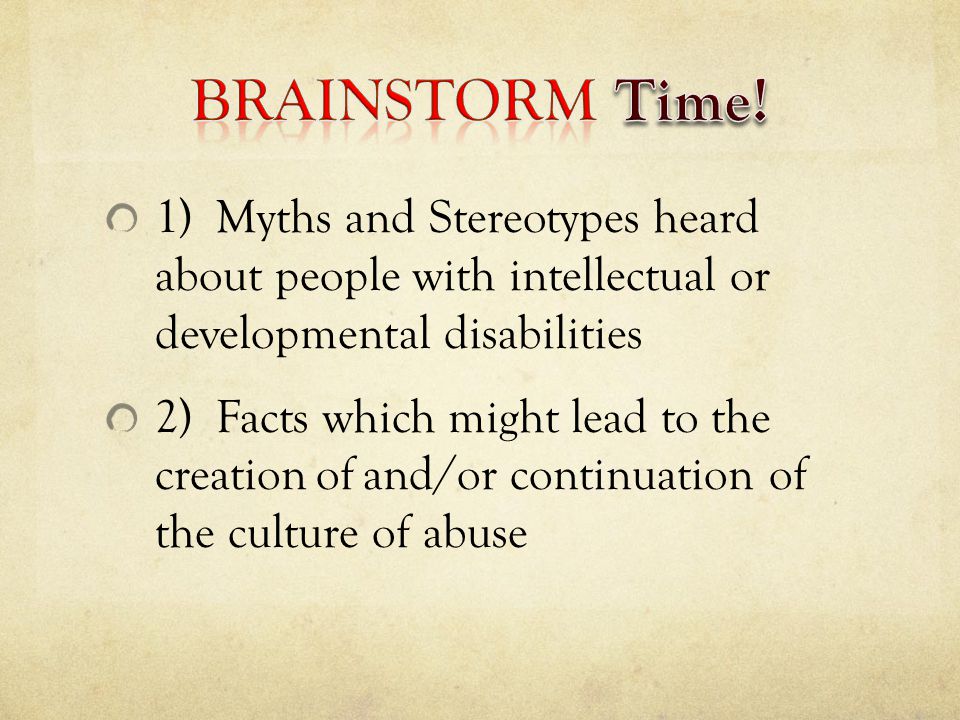 BRAINSTORM Time!

1) Myths and Stereotypes heard about people with intellectual or developmental disabilities

2) Facts which might lead to the creation of and/or continuation of the culture of abuse